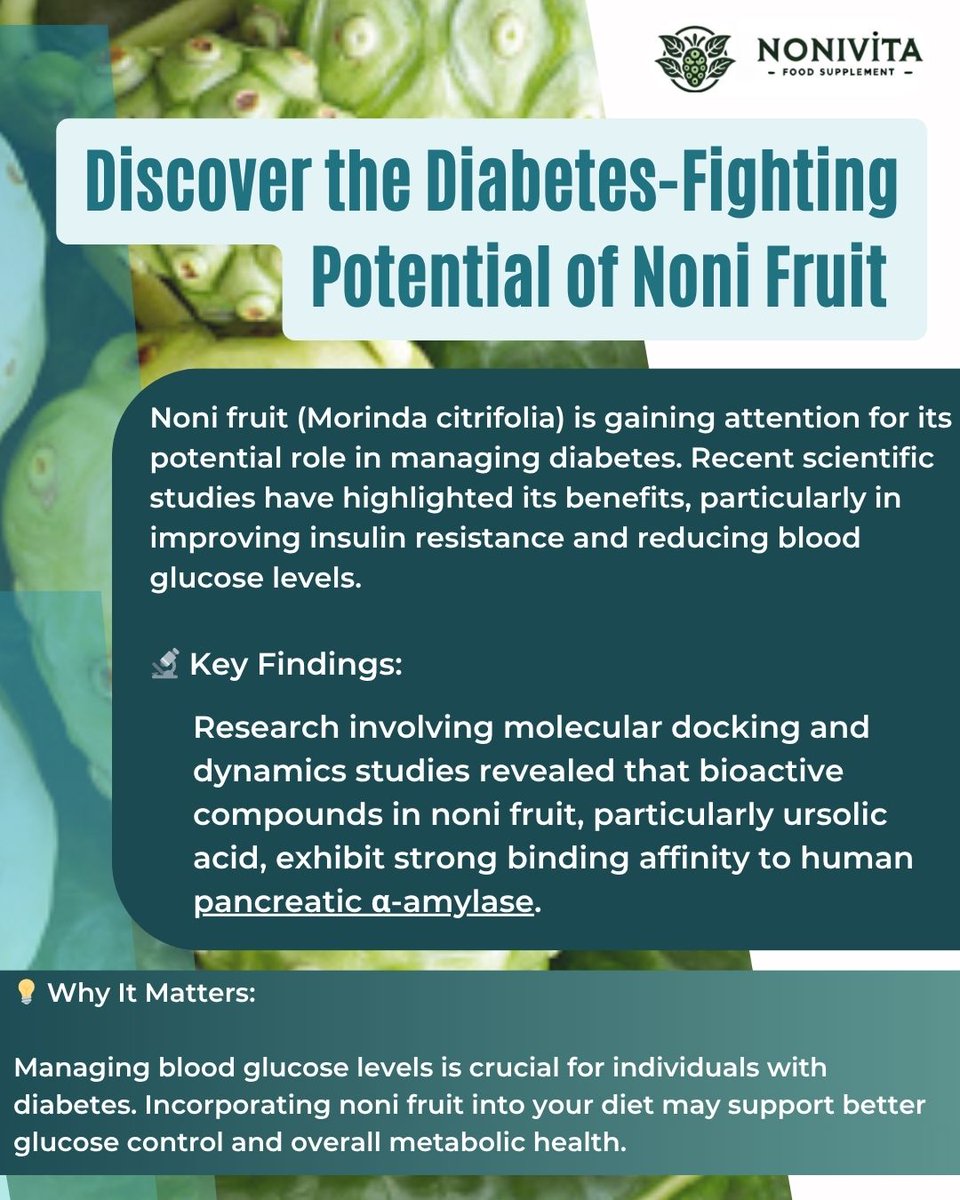 NONIVİTA
- FOOD SUPPLEMENT -

Discover the Diabetes-Fighting Potential of Noni Fruit

Noni fruit (Morinda citrifolia) is gaining attention for its potential role in managing diabetes. Recent scientific studies have highlighted its benefits, particularly in improving insulin resistance and reducing blood glucose levels.

🔬 Key Findings:

Research involving molecular docking and dynamics studies revealed that bioactive compounds in noni fruit, particularly ursolic acid, exhibit strong binding affinity to human pancreatic α-amylase.

💡 Why It Matters:

Managing blood glucose levels is crucial for individuals with diabetes. Incorporating noni fruit into your diet may support better glucose control and overall metabolic health.